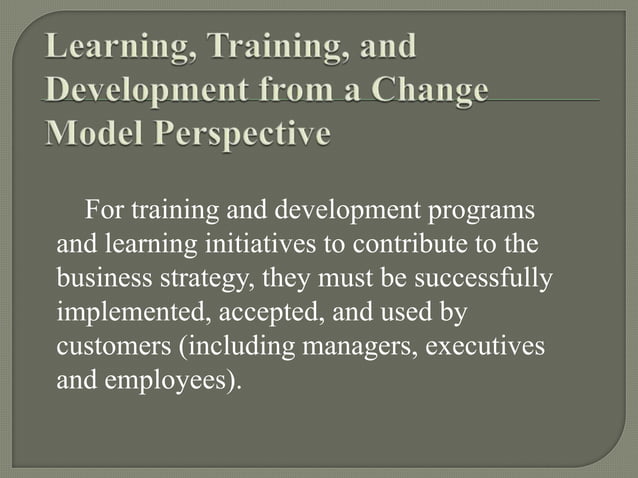 Learning, Training, and Development from a Change Model Perspective

For training and development programs and learning initiatives to contribute to the business strategy, they must be successfully implemented, accepted, and used by customers (including managers, executives and employees).